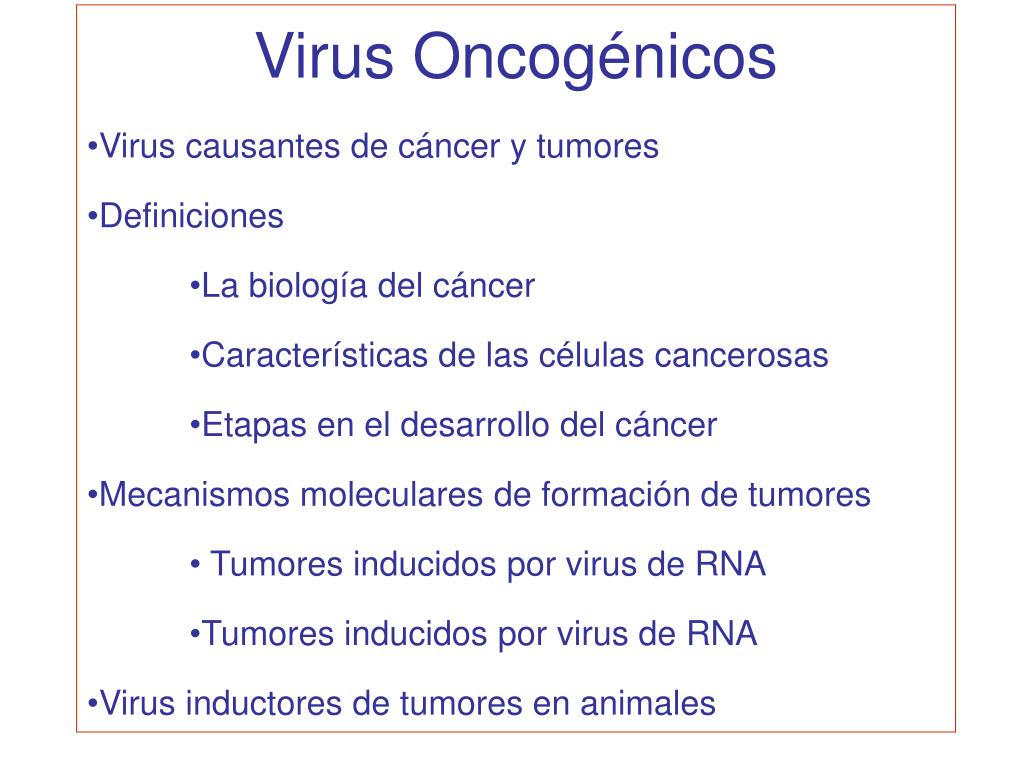 Virus Oncogénicos

•Virus causantes de cáncer y tumores

•Definiciones

•La biología del cáncer

•Características de las células cancerosas

•Etapas en el desarrollo del cáncer

•Mecanismos moleculares de formación de tumores

• Tumores inducidos por virus de RNA

•Tumores inducidos por virus de RNA

•Virus inductores de tumores en animales